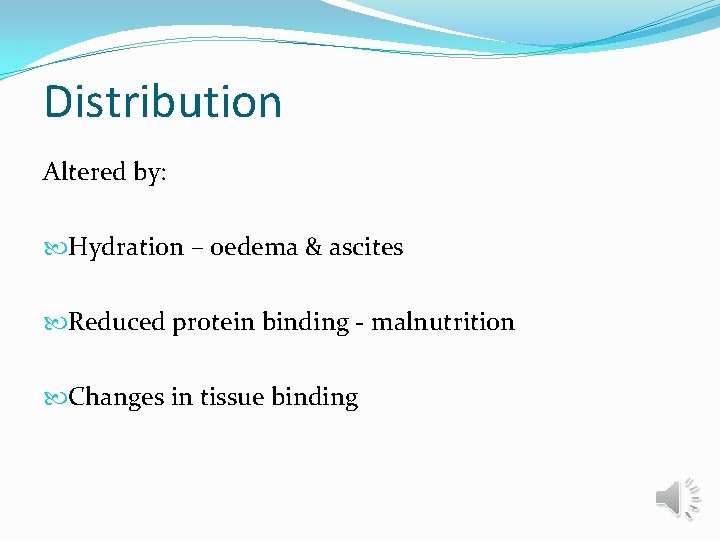 Distribution

Altered by:

Hydration – oedema & ascites

Reduced protein binding - malnutrition

Changes in tissue binding